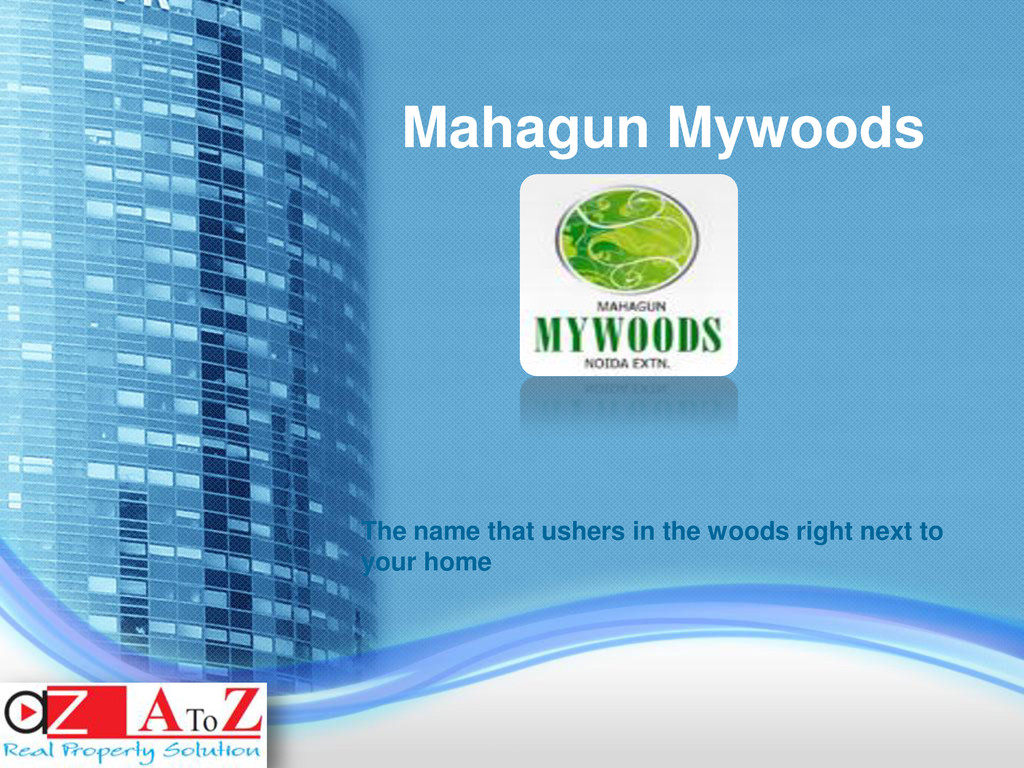 Mahagun Mywoods

MAHAGUN
MYWOODS
NOIDA EXTN.

The name that ushers in the woods right next to your home

aZ A To Z
Real Property Solution